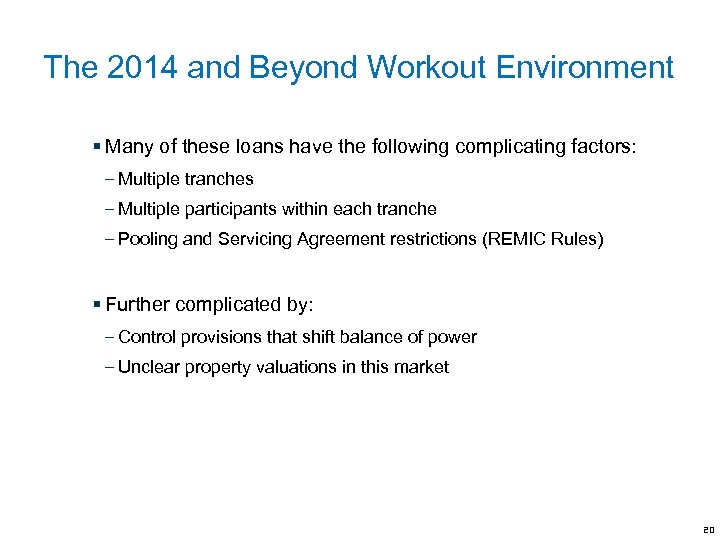 The 2014 and Beyond Workout Environment

▪ Many of these loans have the following complicating factors:

– Multiple tranches

– Multiple participants within each tranche

– Pooling and Servicing Agreement restrictions (REMIC Rules)

▪ Further complicated by:

– Control provisions that shift balance of power

– Unclear property valuations in this market

20